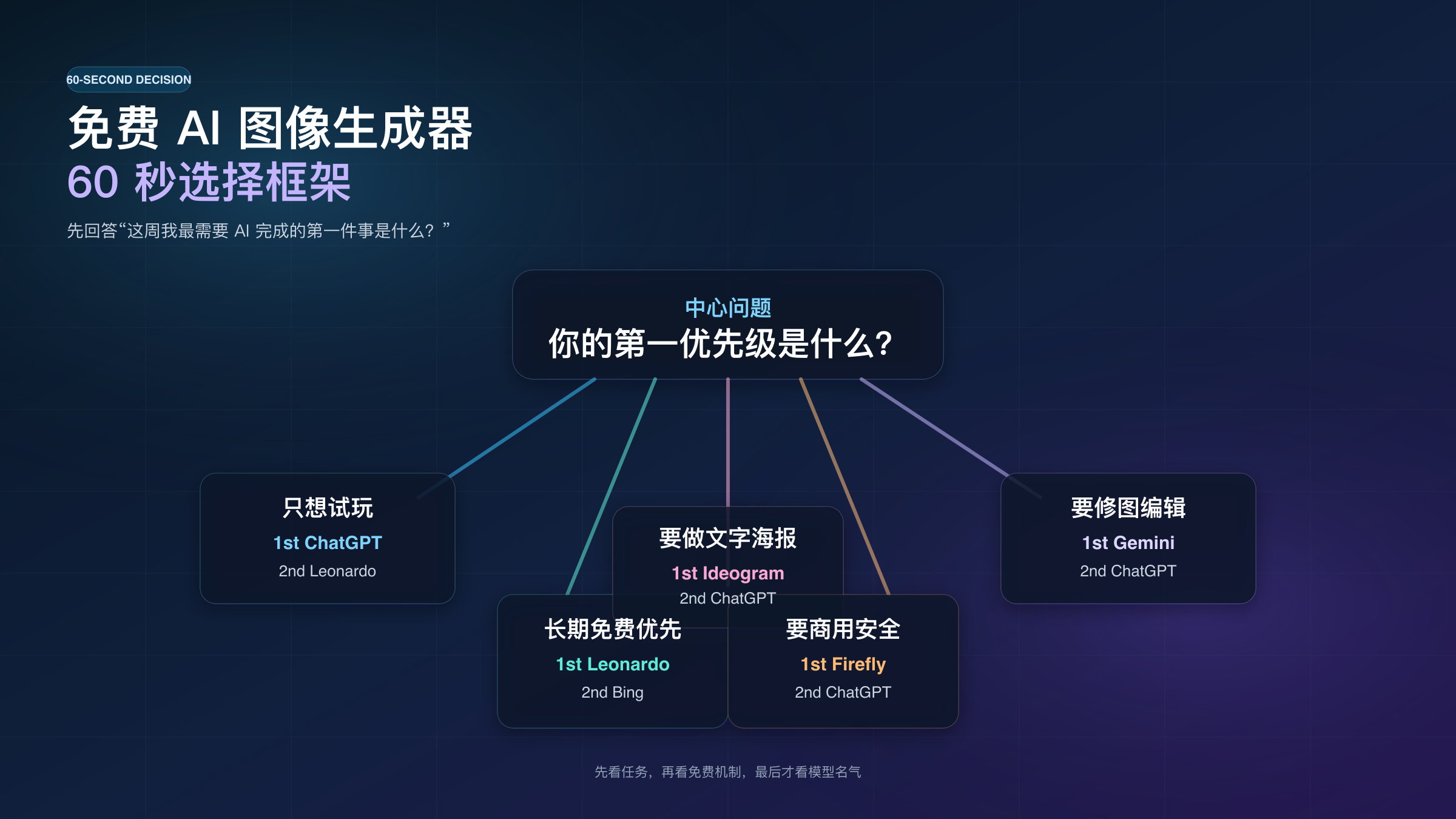 60-SECOND DECISION

免费 AI 图像生成器
60 秒选择框架

先回答“这周我最需要 AI 完成的第一件事是什么？”

中心问题
你的第一优先级是什么？

只想试玩
1st ChatGPT
2nd Leonardo

要做文字海报
1st Ideogram
2nd ChatGPT

要修图编辑
1st Gemini
2nd ChatGPT

长期免费优先
1st Leonardo
2nd Bing

要商用安全
1st Firefly
2nd ChatGPT

先看任务，再看免费机制，最后才看模型名气